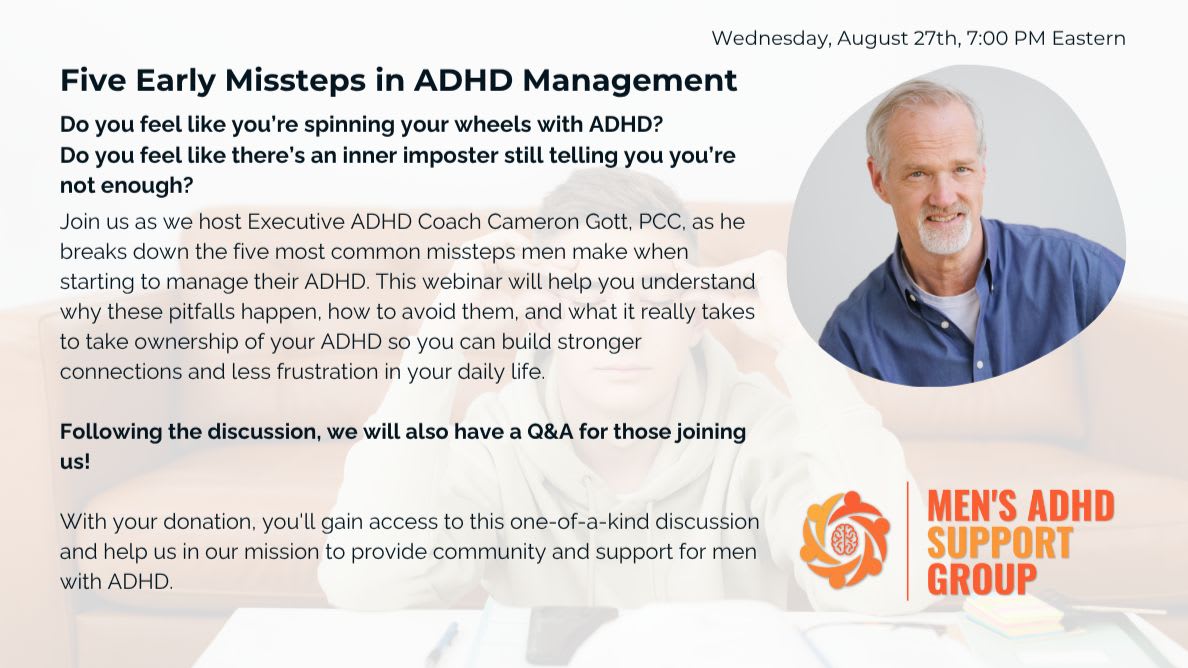 Wednesday, August 27th, 7:00 PM Eastern

Five Early Missteps in ADHD Management

Do you feel like you're spinning your wheels with ADHD?
Do you feel like there's an inner imposter still telling you you're not enough?

Join us as we host Executive ADHD Coach Cameron Gott, PCC, as he breaks down the five most common missteps men make when starting to manage their ADHD. This webinar will help you understand why these pitfalls happen, how to avoid them, and what it really takes to take ownership of your ADHD so you can build stronger connections and less frustration in your daily life.

Following the discussion, we will also have a Q&A for those joining us!

With your donation, you'll gain access to this one-of-a-kind discussion and help us in our mission to provide community and support for men with ADHD.

MEN'S ADHD SUPPORT GROUP